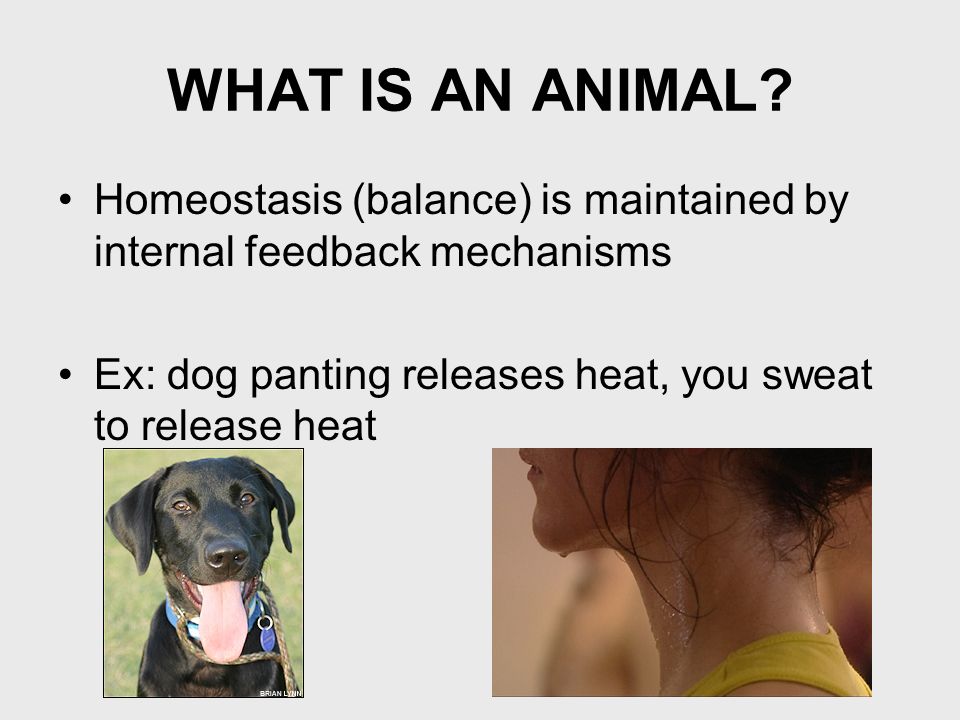 WHAT IS AN ANIMAL?

• Homeostasis (balance) is maintained by internal feedback mechanisms

• Ex: dog panting releases heat, you sweat to release heat

BRIAN LYNN